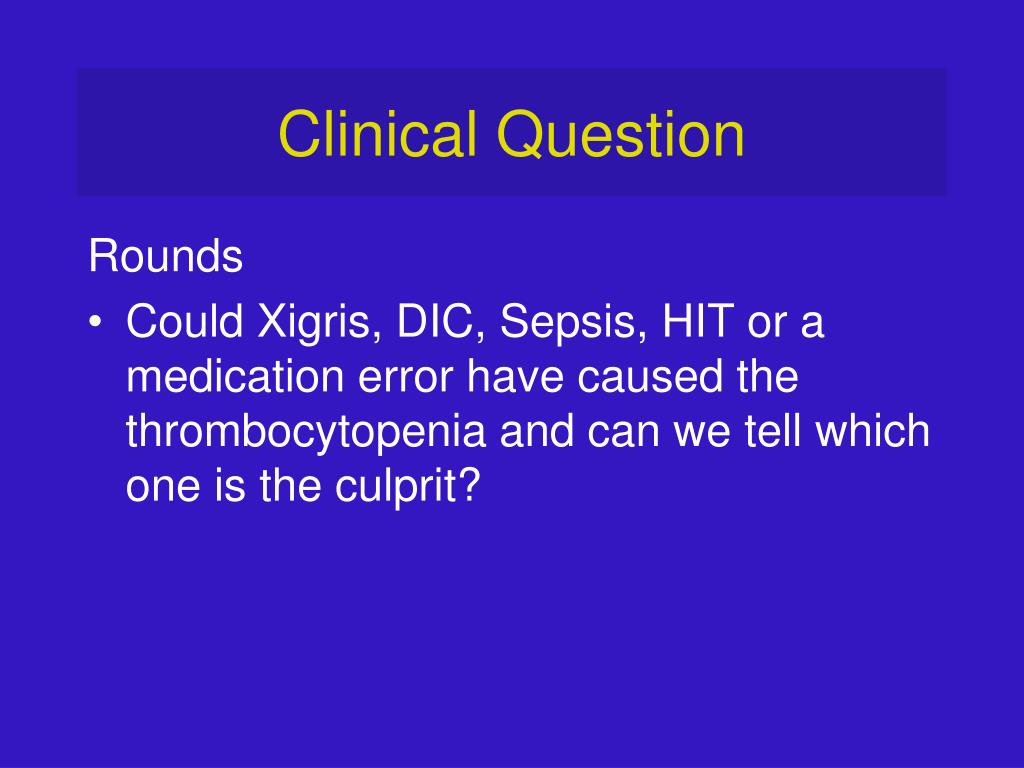 Clinical Question

Rounds

• Could Xigris, DIC, Sepsis, HIT or a medication error have caused the thrombocytopenia and can we tell which one is the culprit?